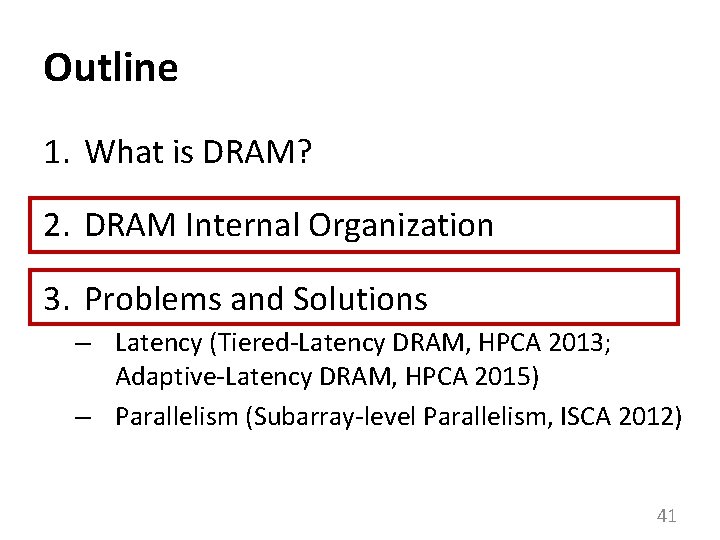 Outline

1. What is DRAM?

2. DRAM Internal Organization

3. Problems and Solutions
– Latency (Tiered-Latency DRAM, HPCA 2013; Adaptive-Latency DRAM, HPCA 2015)
– Parallelism (Subarray-level Parallelism, ISCA 2012)

41